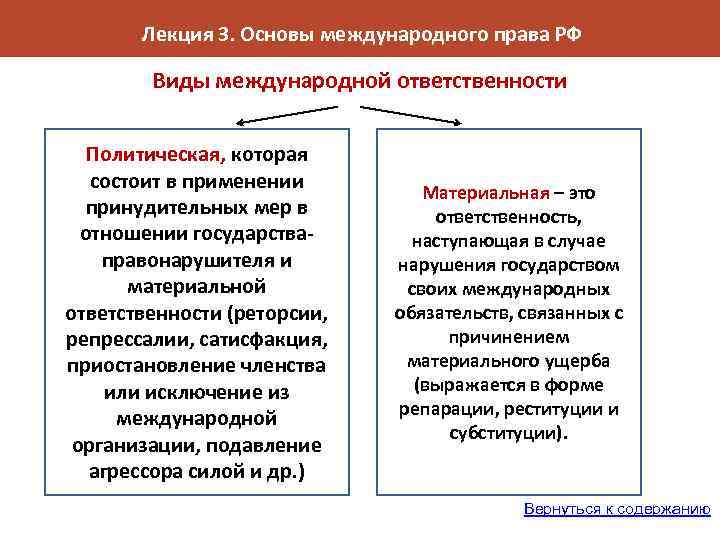 Лекция 3. Основы международного права РФ

Виды международной ответственности

Политическая, которая состоит в применении принудительных мер в отношении государства-правонарушителя и материальной ответственности (реторсии, репрессалии, сатисфакция, приостановление членства или исключение из международной организации, подавление агрессора силой и др.)

Материальная – это ответственность, наступающая в случае нарушения государством своих международных обязательств, связанных с причинением материального ущерба (выражается в форме репарации, реституции и субституции).

Вернуться к содержанию